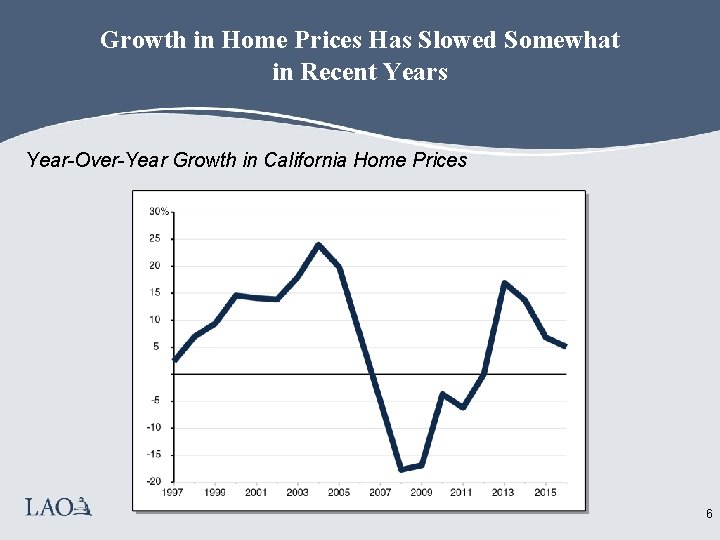 Growth in Home Prices Has Slowed Somewhat in Recent Years

Year-Over-Year Growth in California Home Prices

30%
25
20
15
10
5
-5
-10
-15
-20
1997 1999 2001 2003 2005 2007 2009 2011 2013 2015

LAO

6